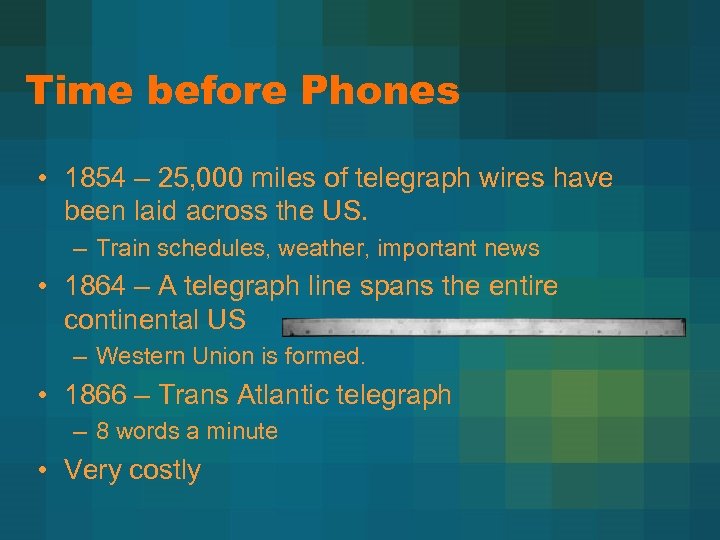 Time before Phones

• 1854 – 25,000 miles of telegraph wires have been laid across the US.
– Train schedules, weather, important news

• 1864 – A telegraph line spans the entire continental US
– Western Union is formed.

• 1866 – Trans Atlantic telegraph
– 8 words a minute

• Very costly